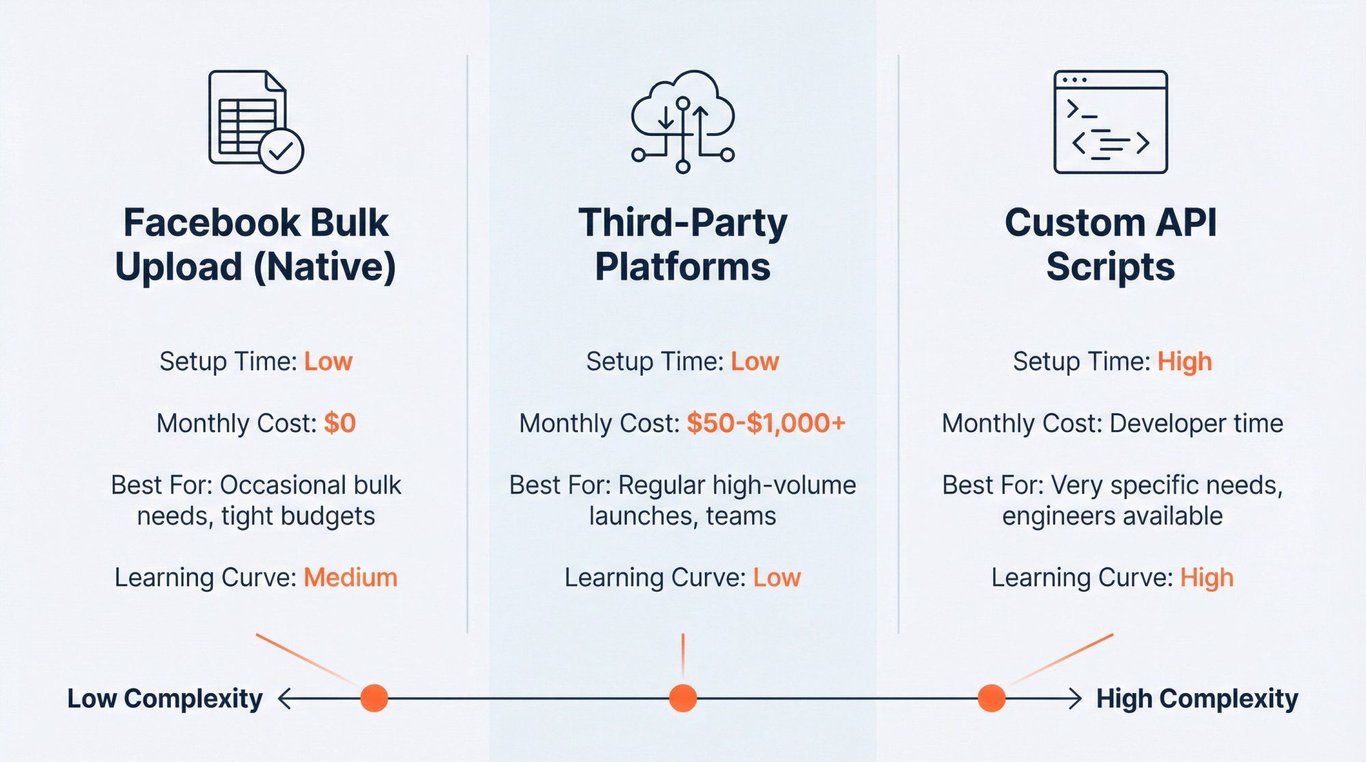 Facebook Bulk Upload (Native)

Setup Time: Low

Monthly Cost: $0

Best For: Occasional bulk needs, tight budgets

Learning Curve: Medium

Third-Party Platforms

Setup Time: Low

Monthly Cost: $50-$1,000+

Best For: Regular high-volume launches, teams

Learning Curve: Low

Custom API Scripts

Setup Time: High

Monthly Cost: Developer time

Best For: Very specific needs, engineers available

Learning Curve: High

Low Complexity

High Complexity